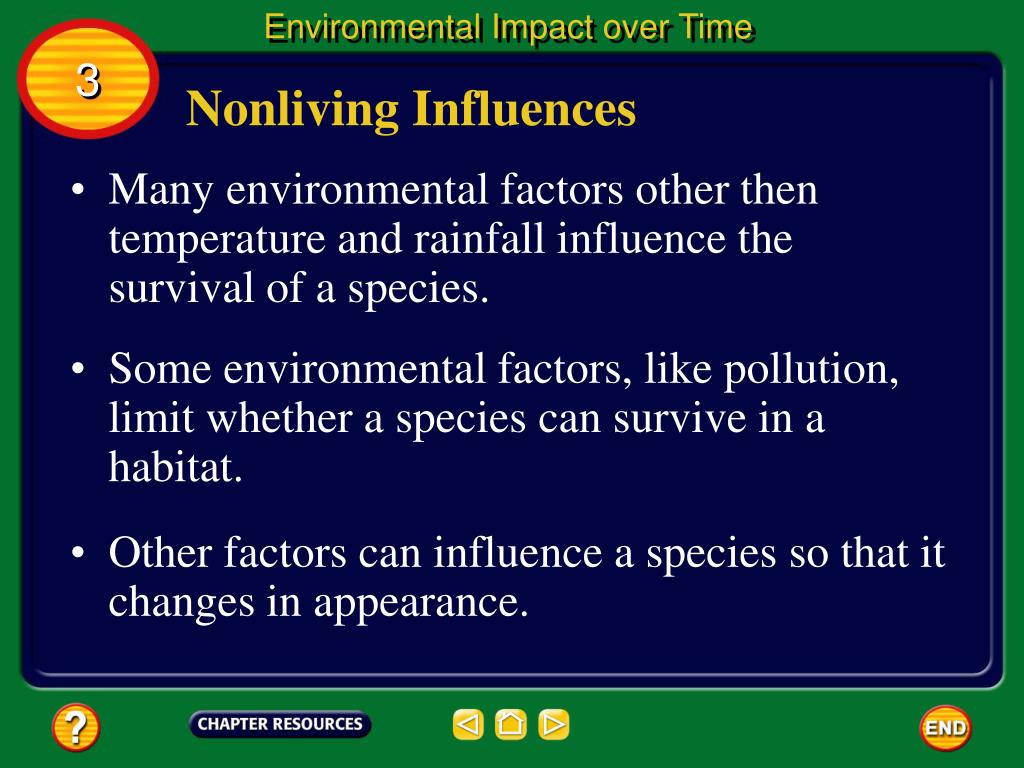 Environmental Impact over Time

3

Nonliving Influences

• Many environmental factors other then temperature and rainfall influence the survival of a species.

• Some environmental factors, like pollution, limit whether a species can survive in a habitat.

• Other factors can influence a species so that it changes in appearance.

?

CHAPTER RESOURCES

END